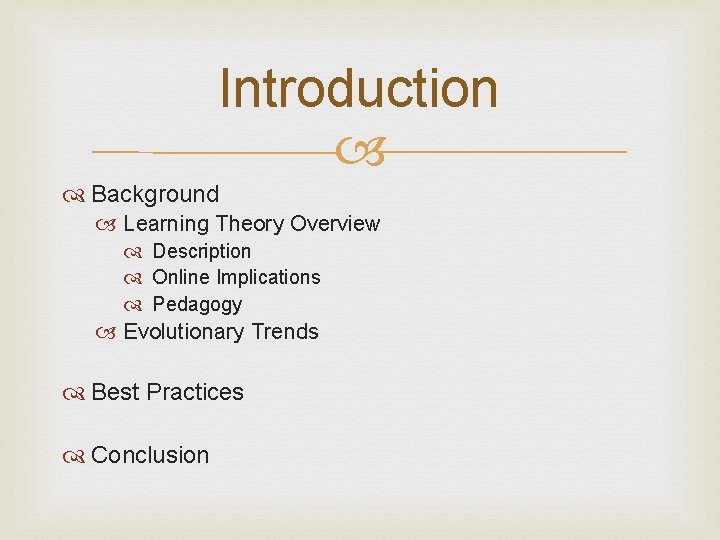 Introduction

Background
Learning Theory Overview
Description
Online Implications
Pedagogy
Evolutionary Trends

Best Practices

Conclusion